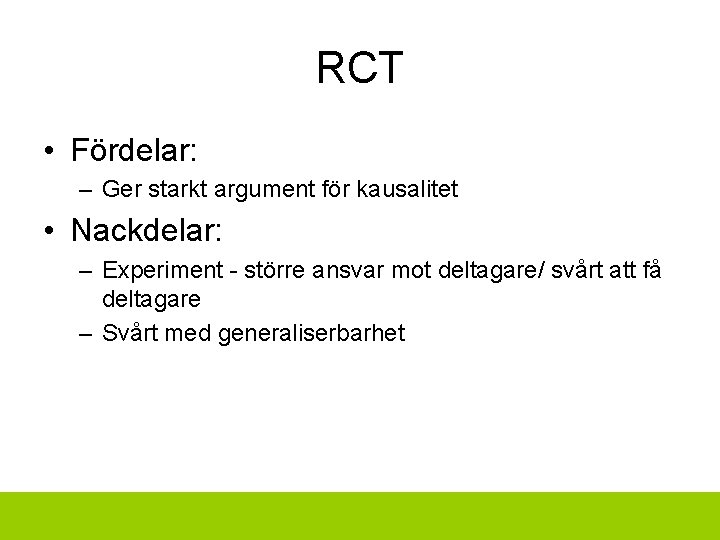 RCT

• Fördelar:
– Ger starkt argument för kausalitet

• Nackdelar:
– Experiment - större ansvar mot deltagare/ svårt att få deltagare
– Svårt med generaliserbarhet